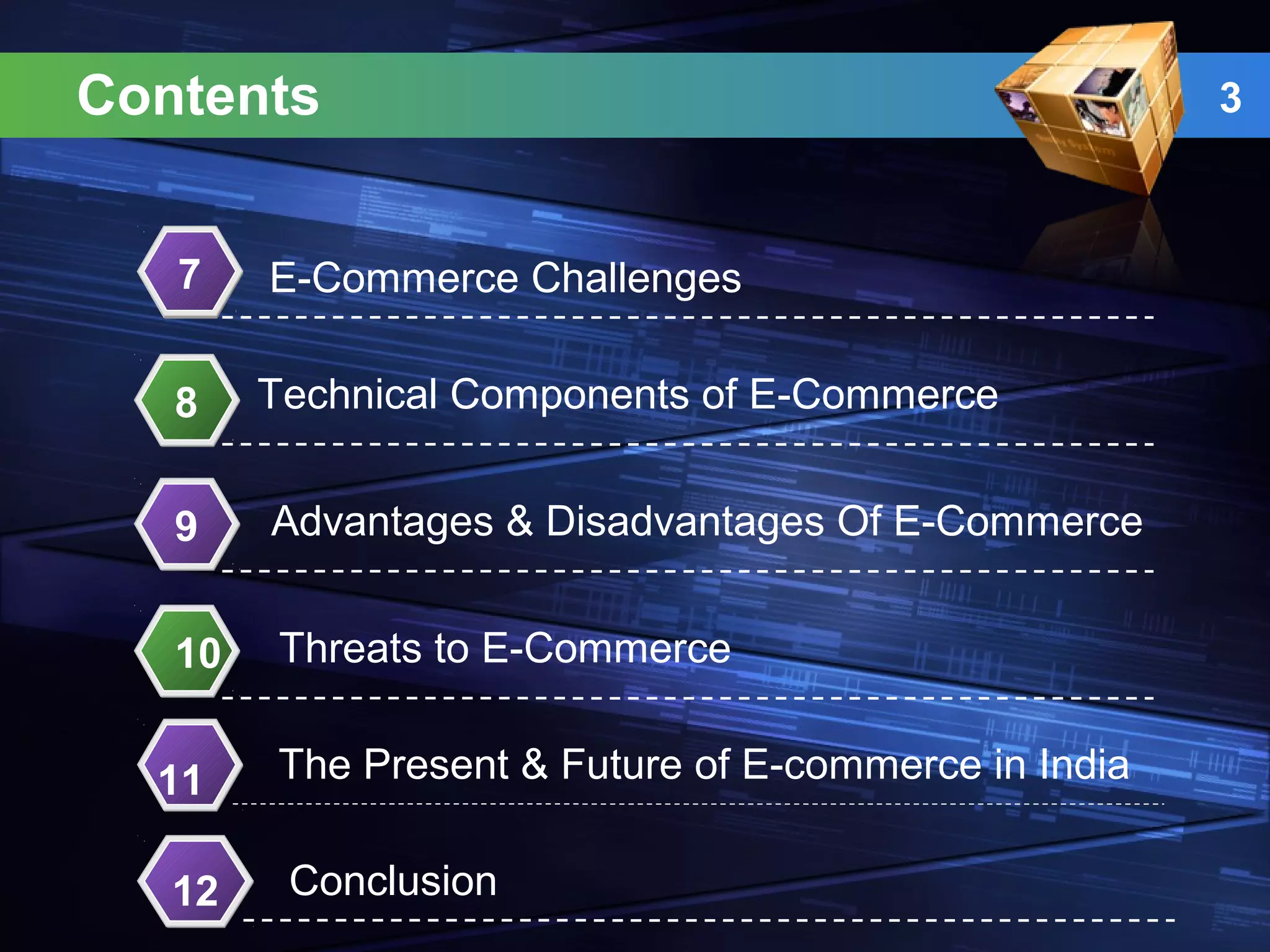 Contents

3

7 E-Commerce Challenges

8 Technical Components of E-Commerce

9 Advantages & Disadvantages Of E-Commerce

10 Threats to E-Commerce

11 The Present & Future of E-commerce in India

12 Conclusion